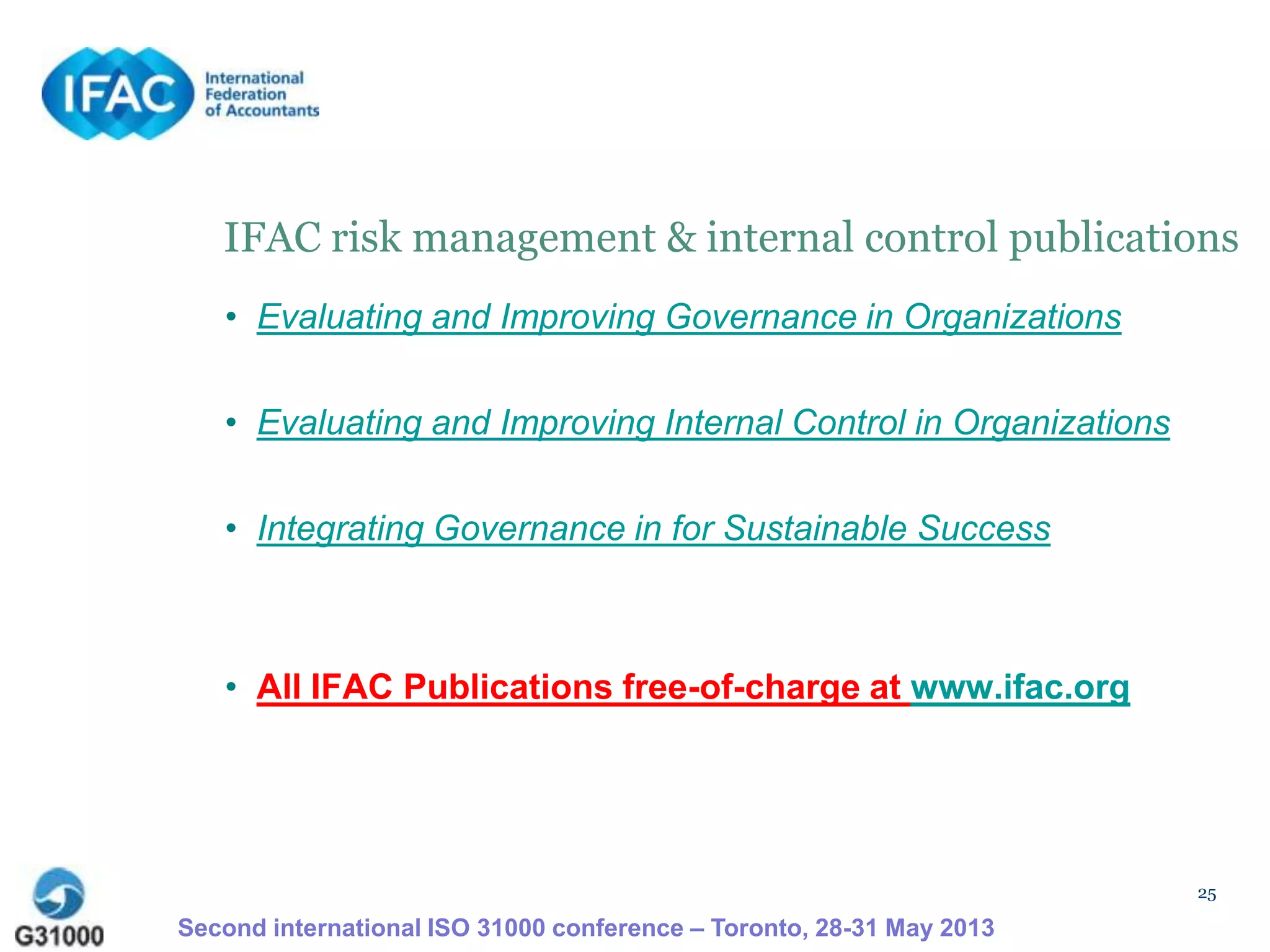 IFAC International Federation of Accountants

IFAC risk management & internal control publications

• Evaluating and Improving Governance in Organizations

• Evaluating and Improving Internal Control in Organizations

• Integrating Governance in for Sustainable Success

• All IFAC Publications free-of-charge at www.ifac.org

25

G31000

Second international ISO 31000 conference – Toronto, 28-31 May 2013